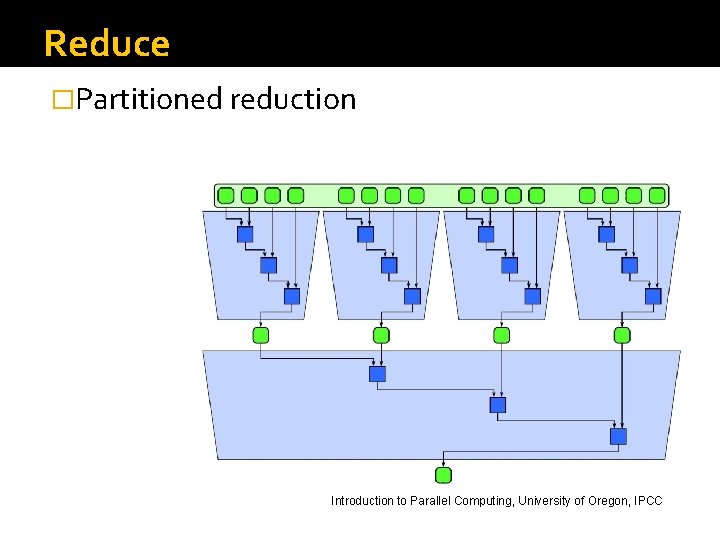 Reduce

□Partitioned reduction

Introduction to Parallel Computing, University of Oregon, IPCC